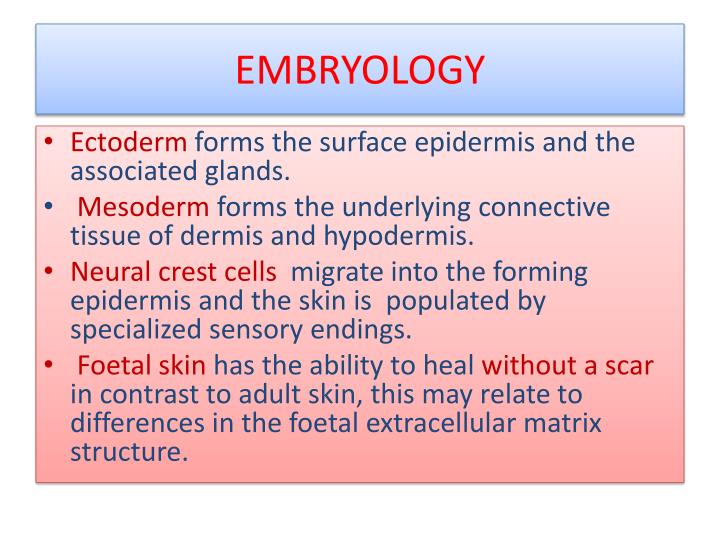 EMBRYOLOGY

• Ectoderm forms the surface epidermis and the associated glands.
• Mesoderm forms the underlying connective tissue of dermis and hypodermis.
• Neural crest cells migrate into the forming epidermis and the skin is populated by specialized sensory endings.
• Foetal skin has the ability to heal without a scar in contrast to adult skin, this may relate to differences in the foetal extracellular matrix structure.